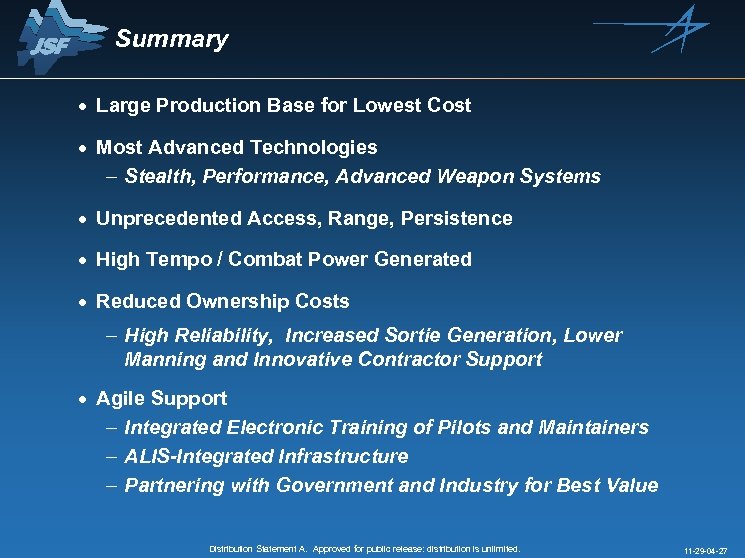 JSF

Summary

• Large Production Base for Lowest Cost

• Most Advanced Technologies
– Stealth, Performance, Advanced Weapon Systems

• Unprecedented Access, Range, Persistence

• High Tempo / Combat Power Generated

• Reduced Ownership Costs
– High Reliability, Increased Sortie Generation, Lower Manning and Innovative Contractor Support

• Agile Support
– Integrated Electronic Training of Pilots and Maintainers
– ALIS-Integrated Infrastructure
– Partnering with Government and Industry for Best Value

Distribution Statement A. Approved for public release: distribution is unlimited.

11-29-04-27